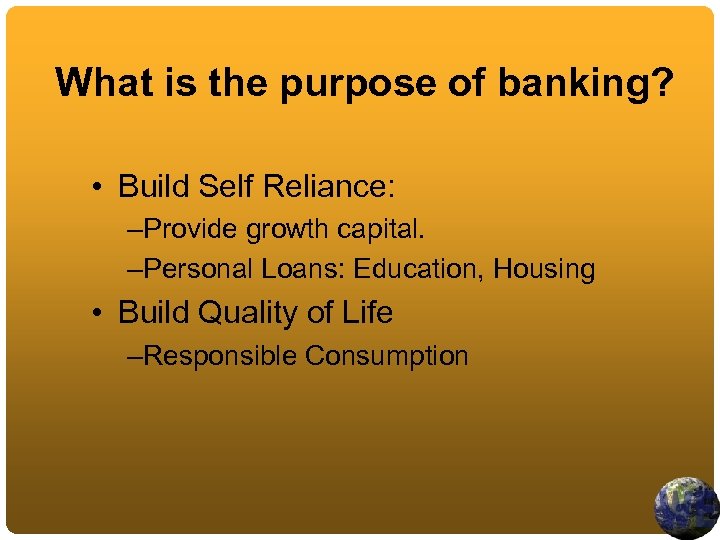 What is the purpose of banking?

• Build Self Reliance:
–Provide growth capital.
–Personal Loans: Education, Housing
• Build Quality of Life
–Responsible Consumption